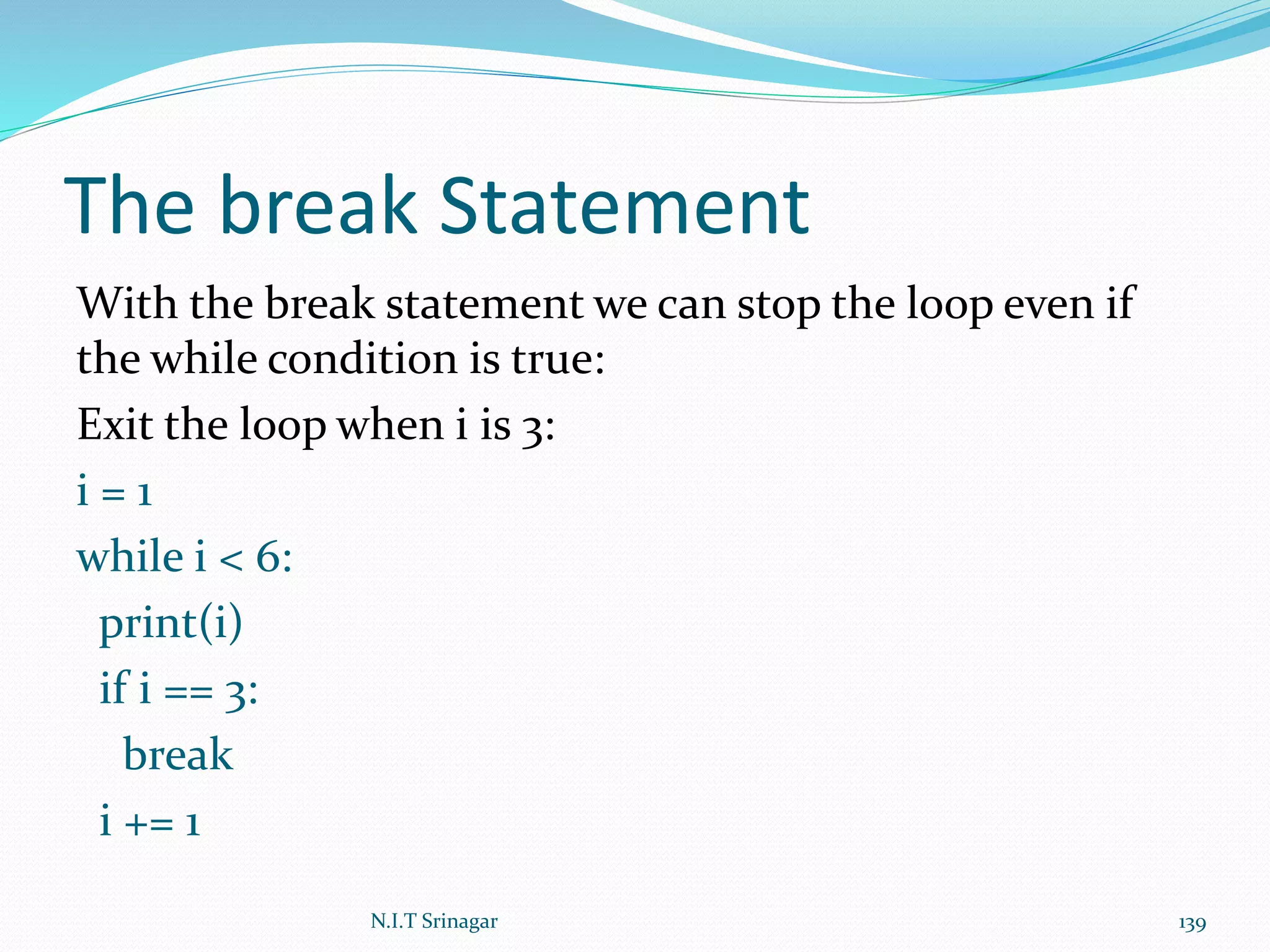 The break Statement

With the break statement we can stop the loop even if the while condition is true:

Exit the loop when i is 3:

i = 1

while i < 6:

 print(i)

 if i == 3:

  break

 i += 1

N.I.T Srinagar

139